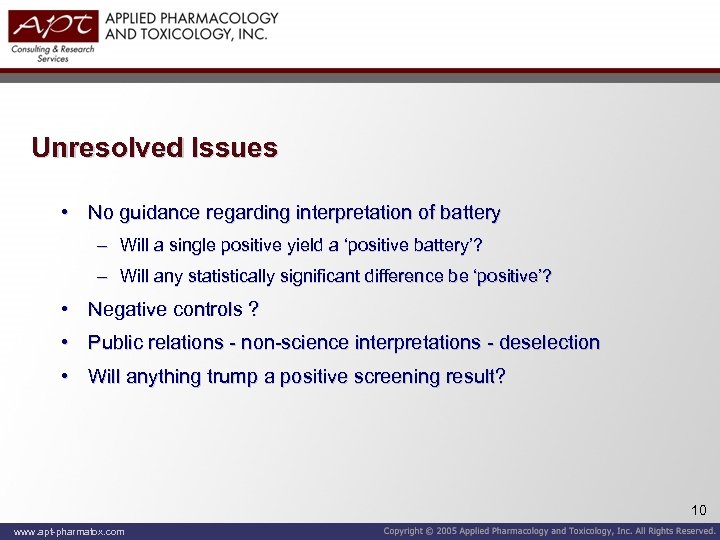 APT
Consulting & Research Services
APPLIED PHARMACOLOGY AND TOXICOLOGY, INC.

Unresolved Issues

• No guidance regarding interpretation of battery
– Will a single positive yield a ‘positive battery’?
– Will any statistically significant difference be ‘positive’?
• Negative controls ?
• Public relations - non-science interpretations - deselection
• Will anything trump a positive screening result?

10

www.apt-pharmatox.com
Copyright © 2005 Applied Pharmacology and Toxicology, Inc. All Rights Reserved.